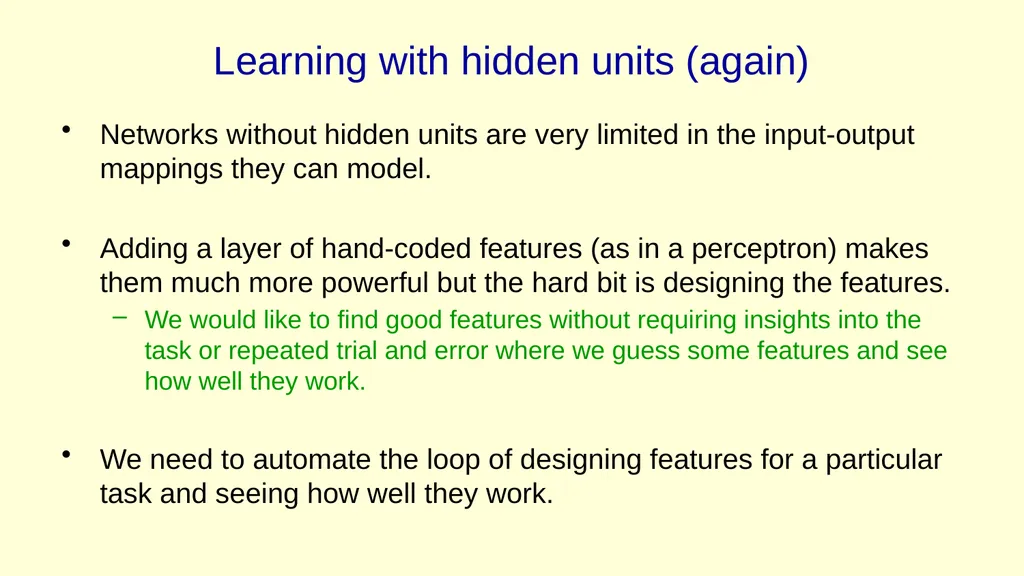 Learning with hidden units (again)

• Networks without hidden units are very limited in the input-output mappings they can model.

• Adding a layer of hand-coded features (as in a perceptron) makes them much more powerful but the hard bit is designing the features.
– We would like to find good features without requiring insights into the task or repeated trial and error where we guess some features and see how well they work.

• We need to automate the loop of designing features for a particular task and seeing how well they work.